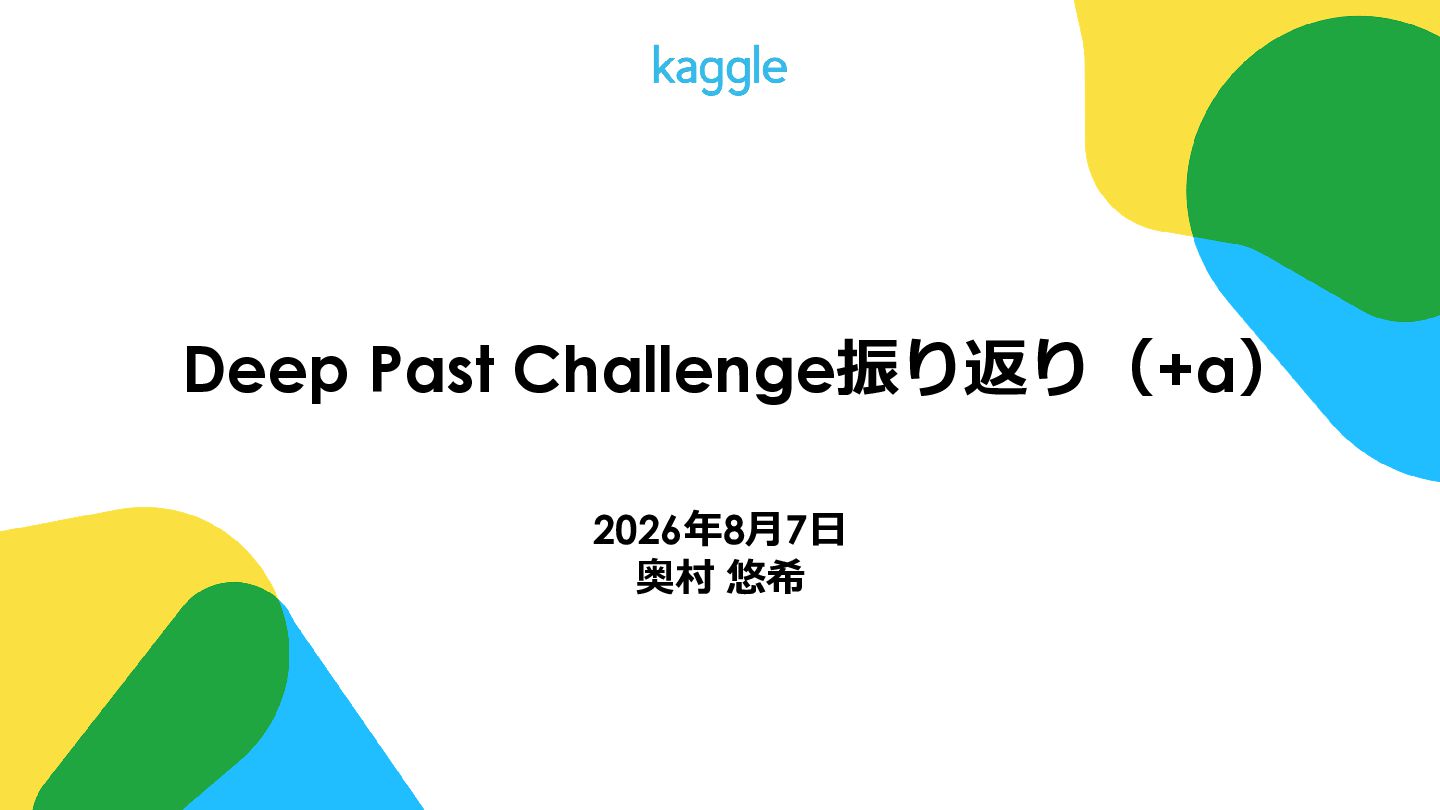 kaggle

Deep Past Challenge振り返り（+a）

2026年8月7日
奥村 悠希